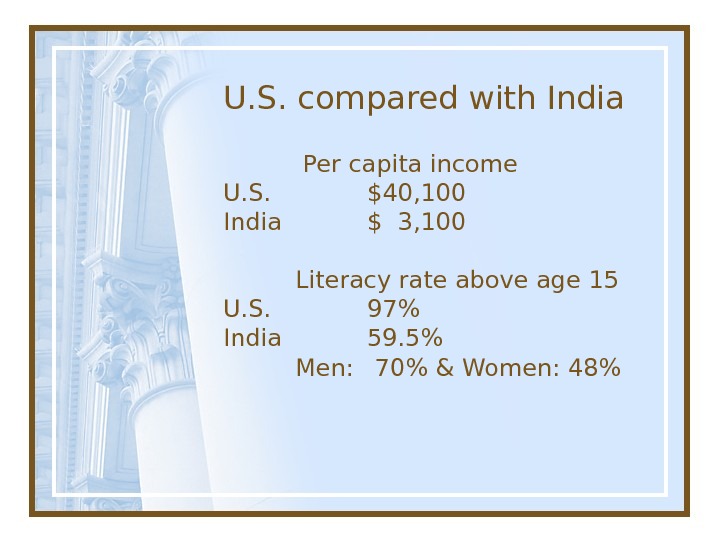 U.S. compared with India

Per capita income
U.S. $40,100
India $ 3,100

Literacy rate above age 15
U.S. 97%
India 59.5%
Men: 70% & Women: 48%